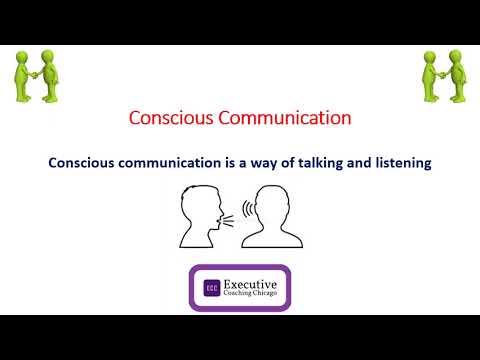 Conscious Communication

Conscious communication is a way of talking and listening

ECC Executive Coaching Chicago